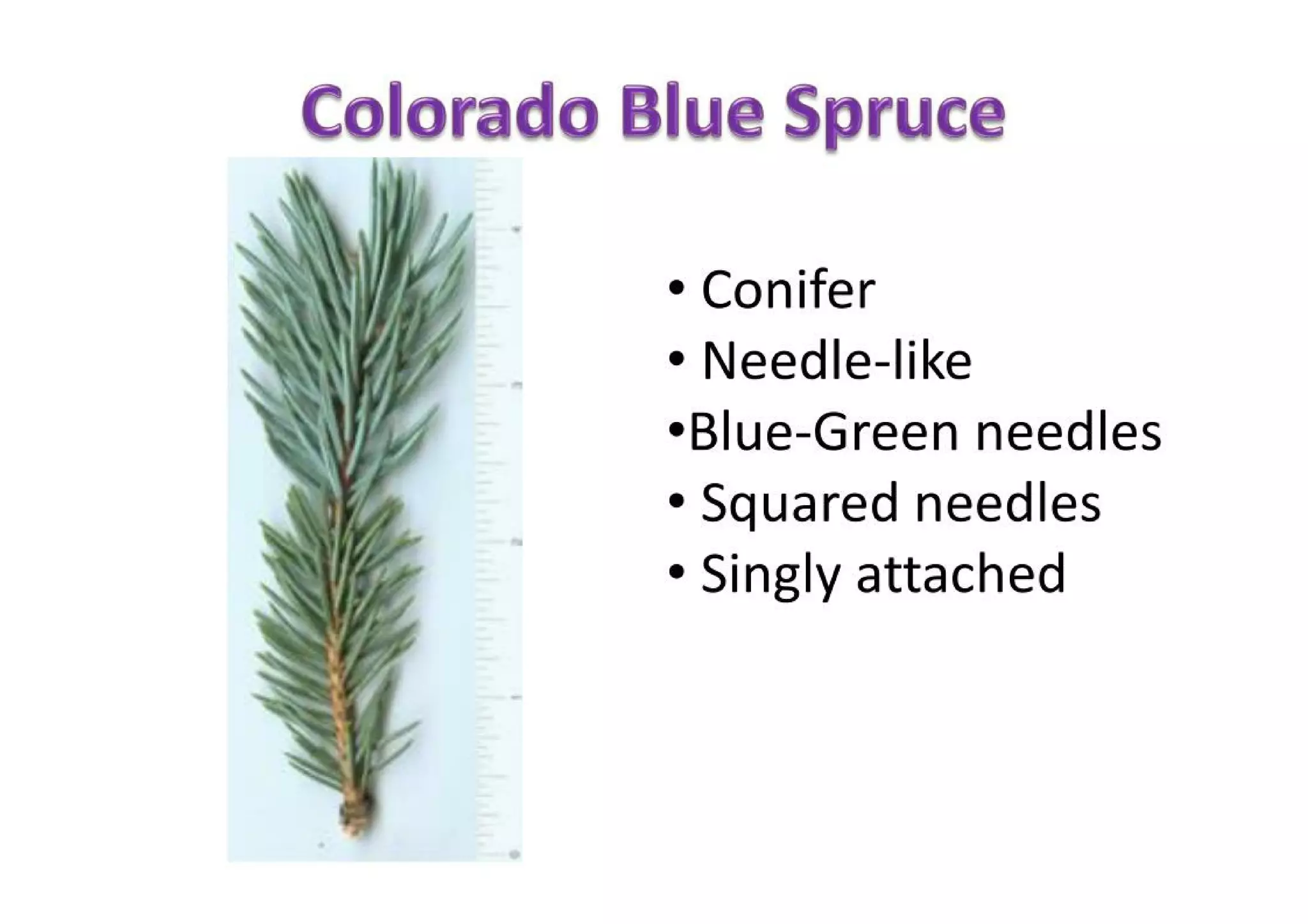 Colorado Blue Spruce

• Conifer
• Needle-like
•Blue-Green needles
• Squared needles
• Singly attached